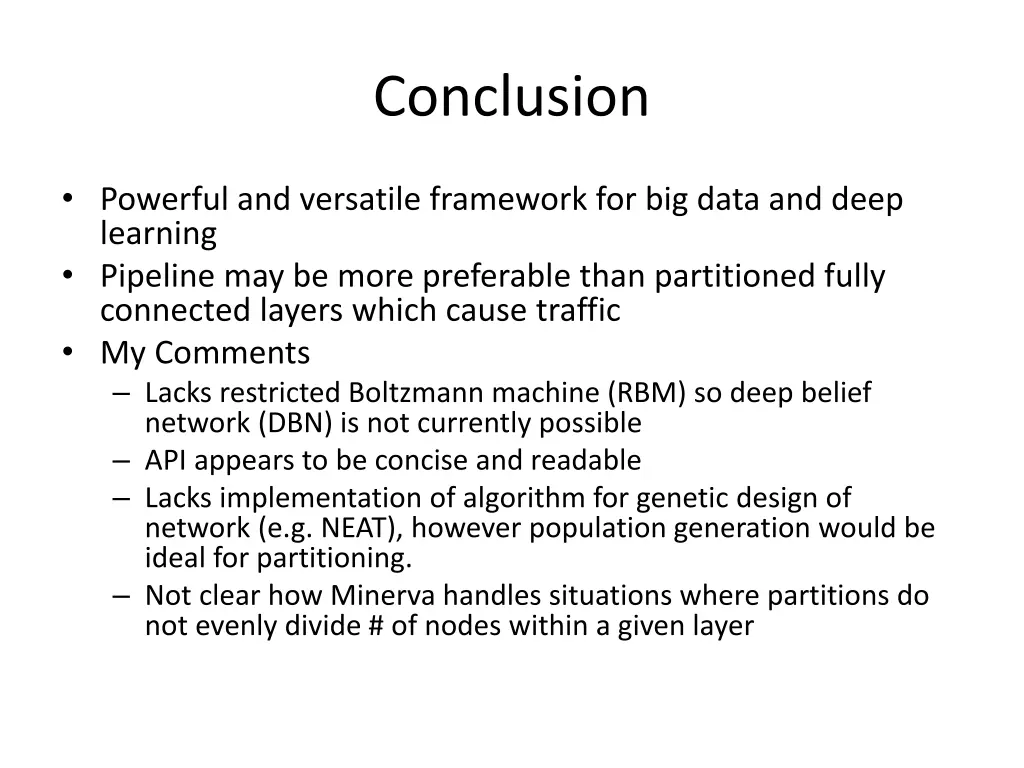 Conclusion

• Powerful and versatile framework for big data and deep learning
• Pipeline may be more preferable than partitioned fully connected layers which cause traffic
• My Comments
– Lacks restricted Boltzmann machine (RBM) so deep belief network (DBN) is not currently possible
– API appears to be concise and readable
– Lacks implementation of algorithm for genetic design of network (e.g. NEAT), however population generation would be ideal for partitioning.
– Not clear how Minerva handles situations where partitions do not evenly divide # of nodes within a given layer